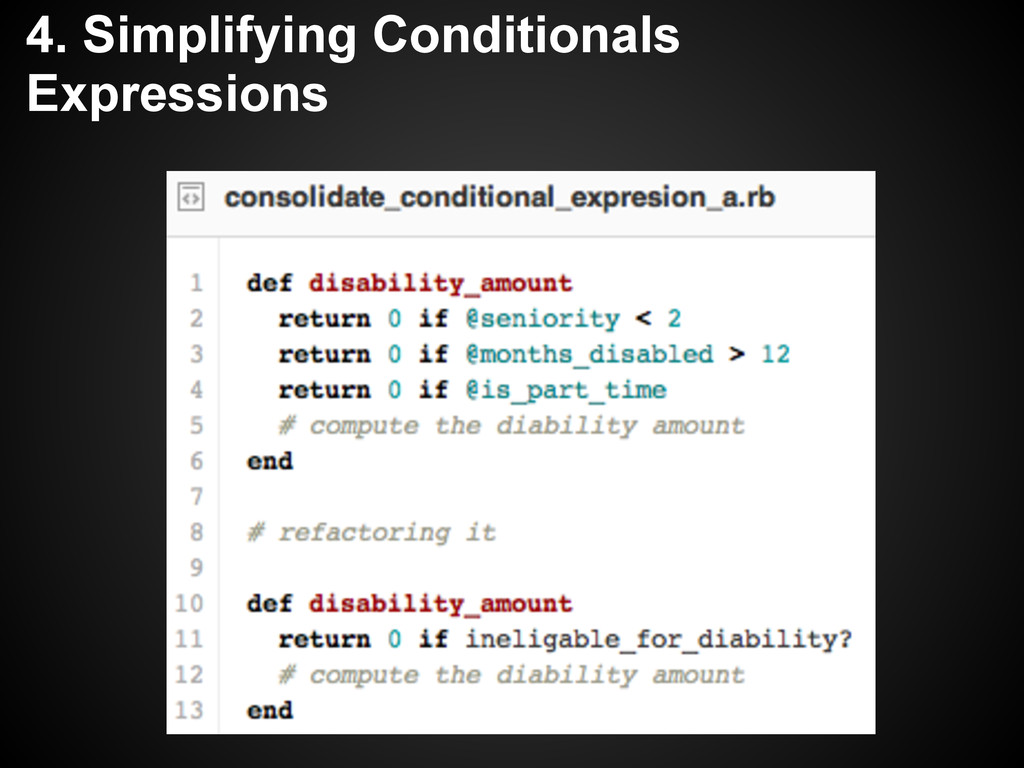 4. Simplifying Conditionals Expressions

consolidate_conditional_expresion_a.rb

1 def disability_amount
2   return 0 if @seniority < 2
3   return 0 if @months_disabled > 12
4   return 0 if @is_part_time
5   # compute the diability amount
6 end
7
8 # refactoring it
9
10 def disability_amount
11   return 0 if ineligable_for_diability?
12   # compute the diability amount
13 end